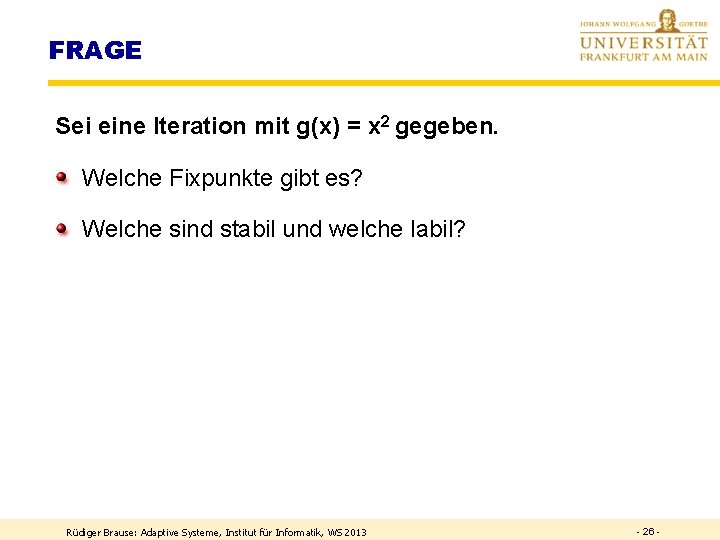 FRAGE

JOHANN WOLFGANG GOETHE
UNIVERSITÄT
FRANKFURT AM MAIN

Sei eine Iteration mit $g(x) = x^2$ gegeben.

Welche Fixpunkte gibt es?

Welche sind stabil und welche labil?

Rüdiger Brause: Adaptive Systeme, Institut für Informatik, WS 2013

- 26 -